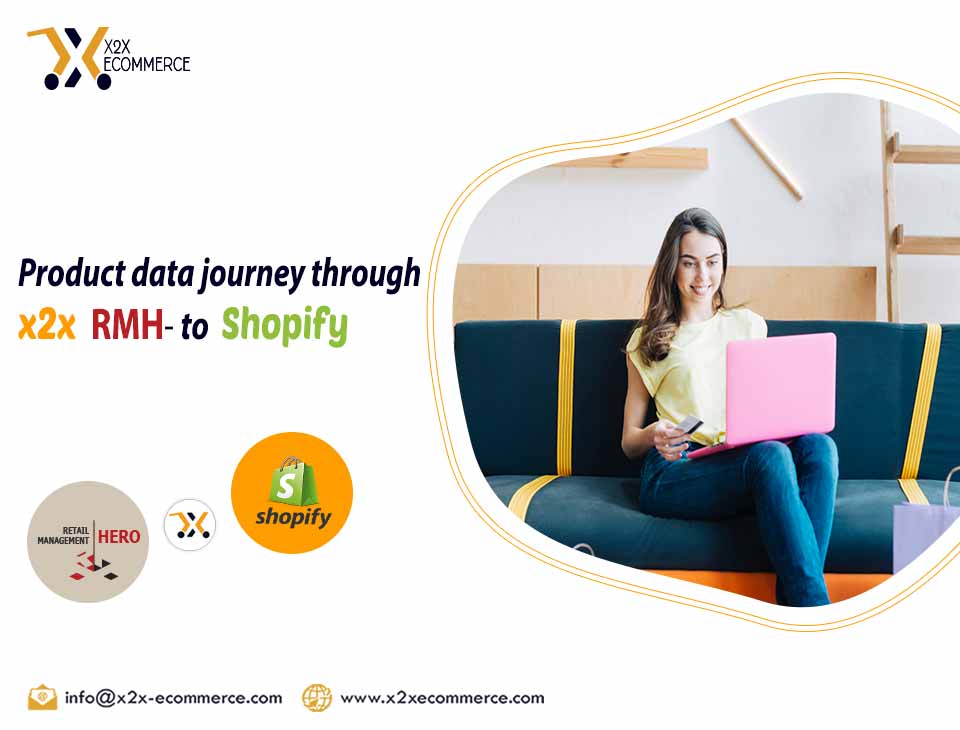 X2X ECOMMERCE

Product data journey through x2x RMH- to Shopify

RETAIL MANAGEMENT HERO

shopify

info@x2x-ecommerce.com www.x2xecommerce.com